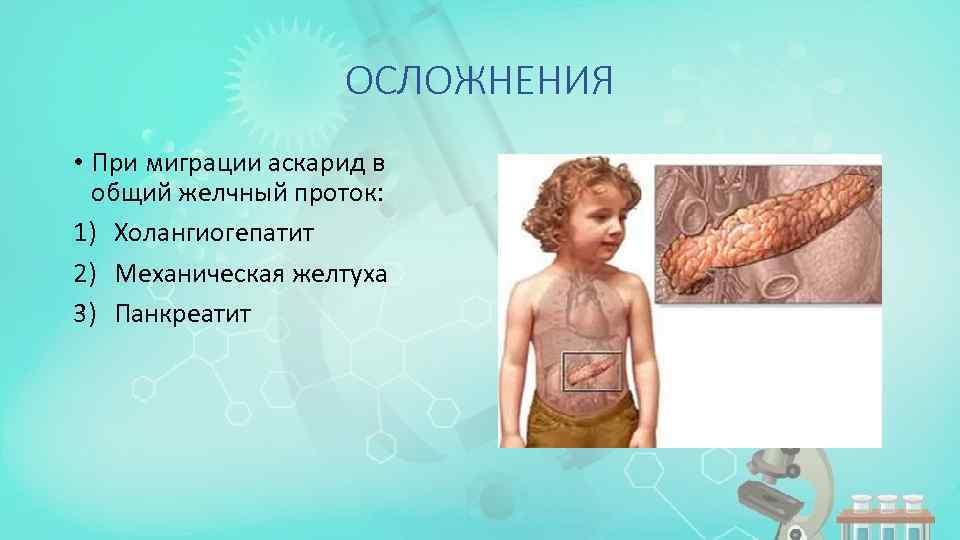 ОСЛОЖНЕНИЯ

• При миграции аскарид в общий желчный проток:

1) Холангиогепатит
2) Механическая желтуха
3) Панкреатит